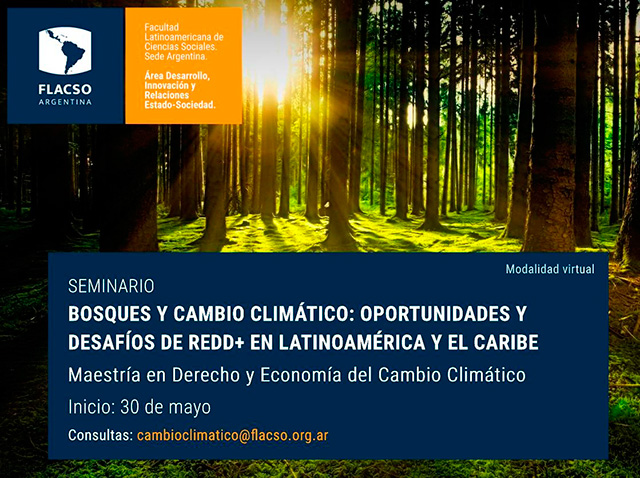 FLACSO
ARGENTINA

Facultad Latinoamericana de Ciencias Sociales. Sede Argentina.

Área Desarrollo, Innovación y Relaciones Estado-Sociedad.

Modalidad virtual

SEMINARIO

BOSQUES Y CAMBIO CLIMÁTICO: OPORTUNIDADES Y DESAFÍOS DE REDD+ EN LATINOAMÉRICA Y EL CARIBE

Maestría en Derecho y Economía del Cambio Climático

Inicio: 30 de mayo

Consultas: cambioclimatico@flacso.org.ar